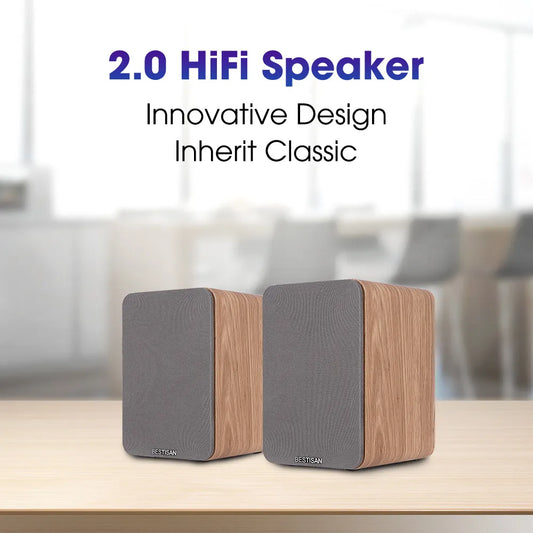 2.0 HiFi Speaker

Innovative Design
Inherit Classic

BESTISAN

BESTISAN